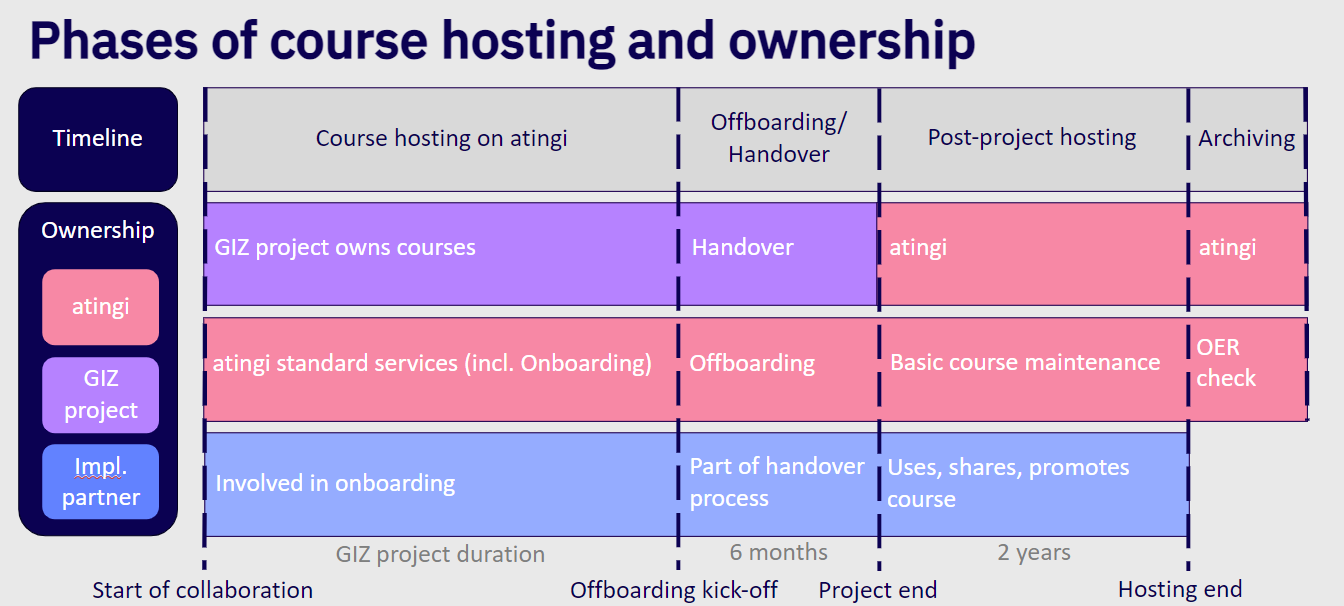 Phases of course hosting and ownership

Timeline

Ownership

atingi

GIZ project

Impl. partner

| Course hosting on atingi | Offboarding/ Handover | Post-project hosting | Archiving |
|---|---|---|---|
| GIZ project owns courses | Handover | atingi | atingi |
| atingi standard services (incl. Onboarding) | Offboarding | Basic course maintenance | OER check |
| Involved in onboarding | Part of handover process | Uses, shares, promotes course | |
| GIZ project duration | 6 months | 2 years | |

Start of collaboration

Offboarding kick-off

Project end

Hosting end